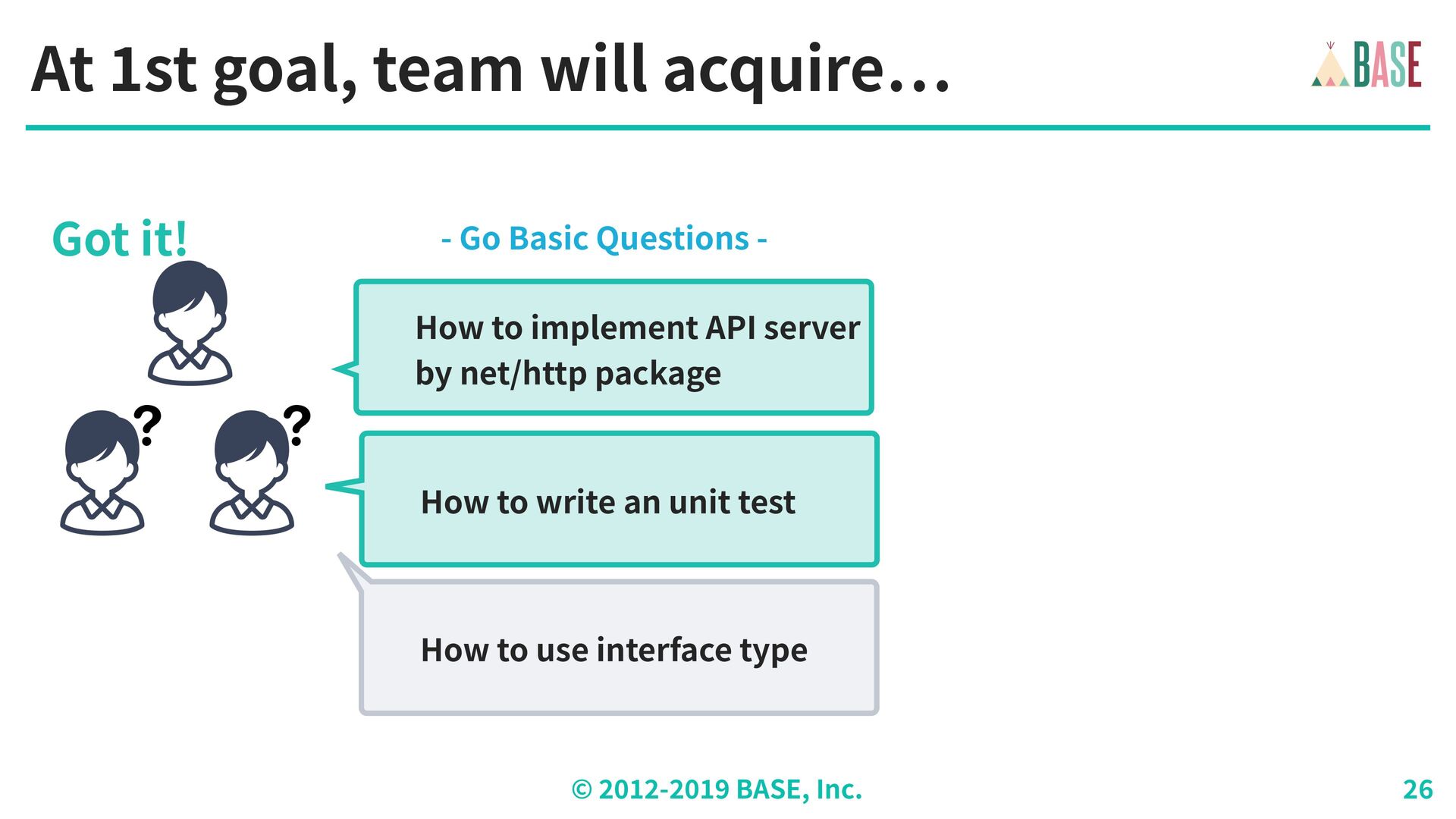 At 1st goal, team will acquire…

BASE

Got it!

?

?

- Go Basic Questions -

How to implement API server by net/http package

How to write an unit test

How to use interface type

© 2012-2019 BASE, Inc.

26